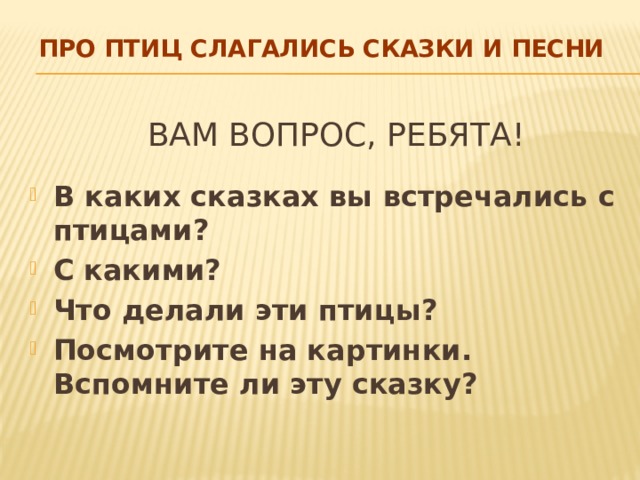 ПРО ПТИЦ СЛАГАЛИСЬ СКАЗКИ И ПЕСНИ

ВАМ ВОПРОС, РЕБЯТА!

В каких сказках вы встречались с птицами?

С какими?

Что делали эти птицы?

Посмотрите на картинки. Вспомните ли эту сказку?